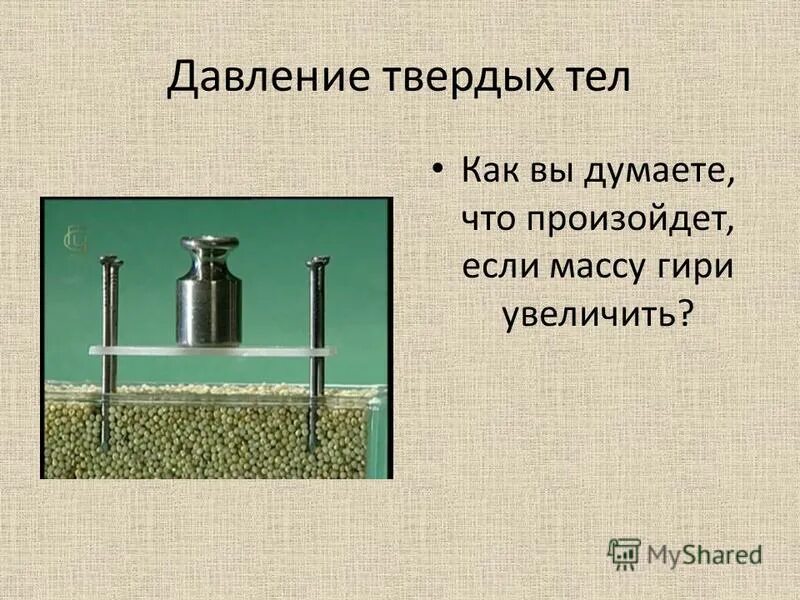 Давление твердых тел

• Как вы думаете, что произойдет, если массу гири увеличить?

MyShared